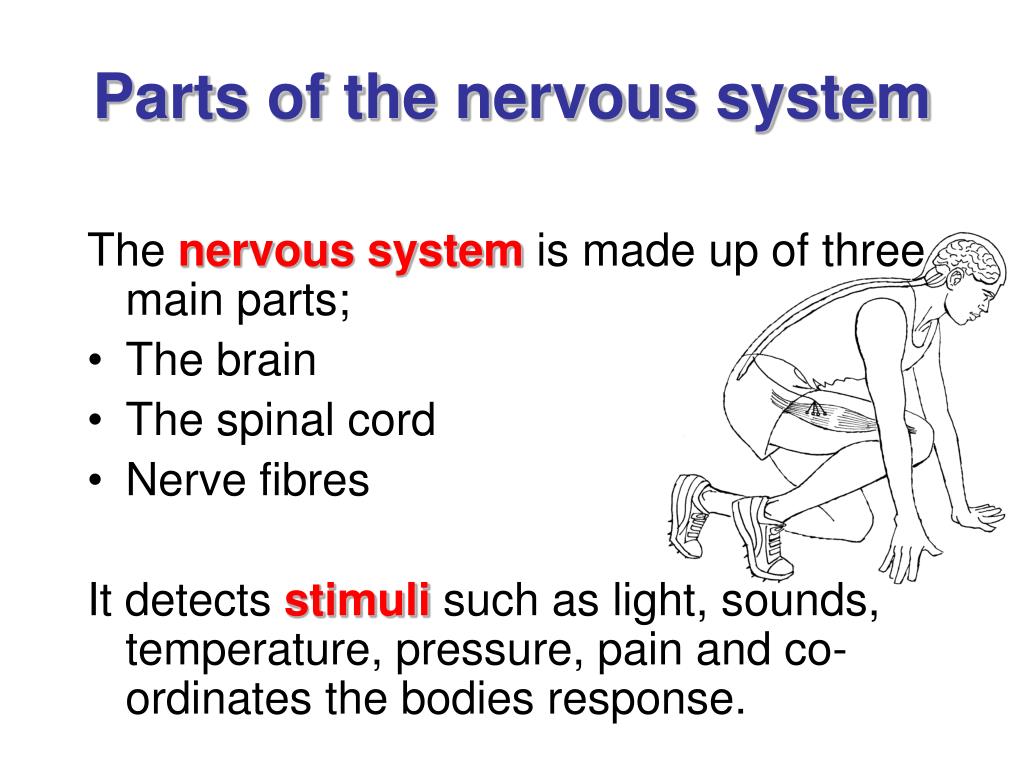 Parts of the nervous system

The nervous system is made up of three main parts;
• The brain
• The spinal cord
• Nerve fibres

It detects stimuli such as light, sounds, temperature, pressure, pain and co-ordinates the bodies response.